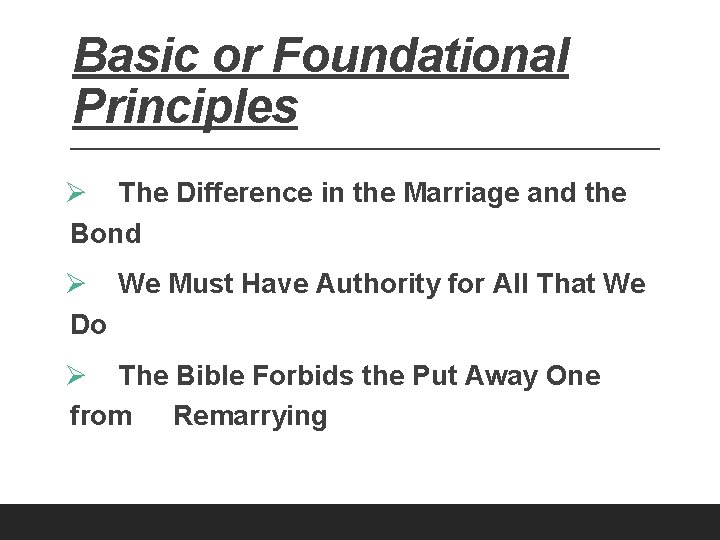 Basic or Foundational Principles

➢ The Difference in the Marriage and the Bond

➢ We Must Have Authority for All That We Do

➢ The Bible Forbids the Put Away One from Remarrying